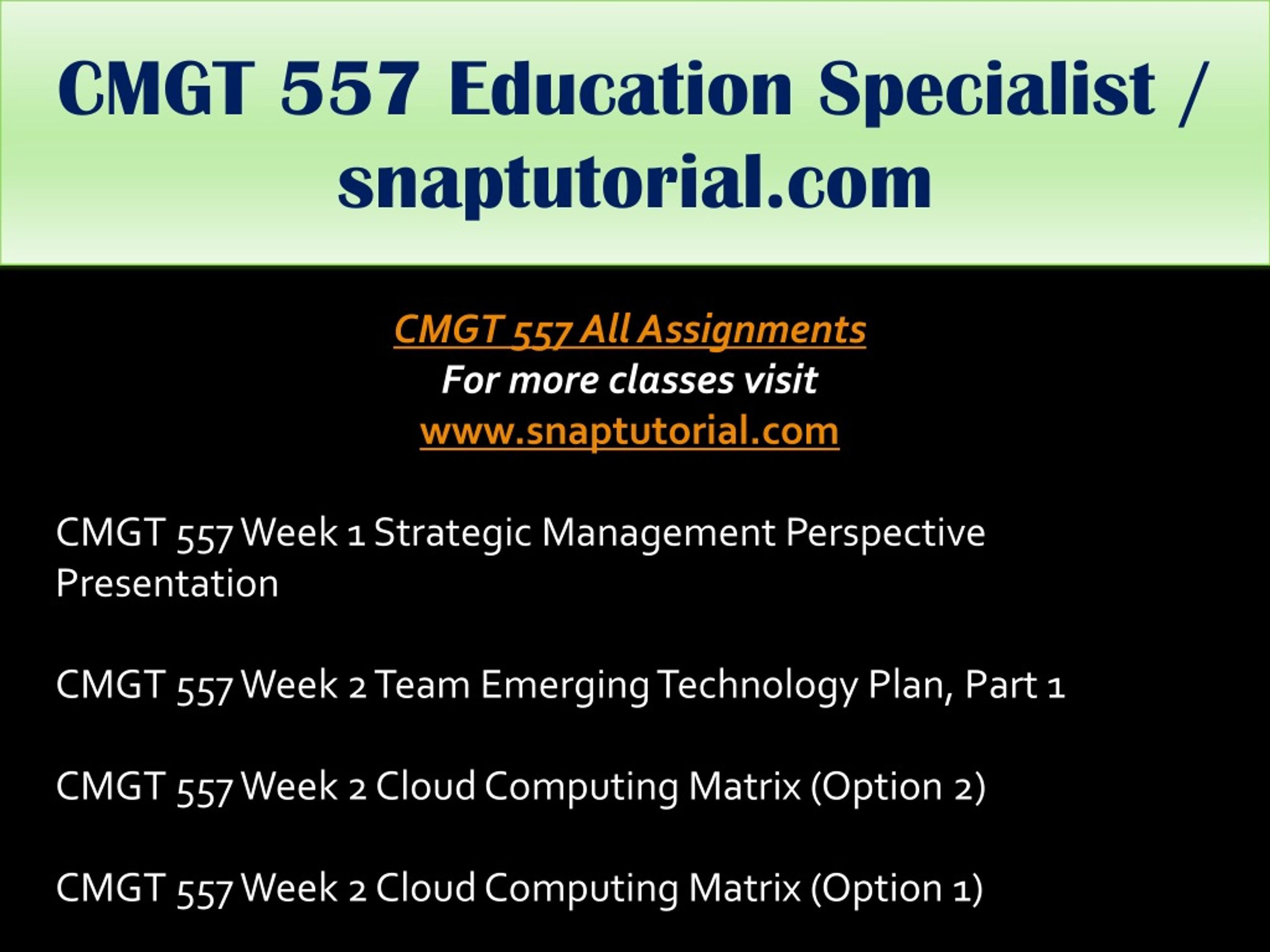 CMGT 557 Education Specialist / snaptutorial.com

CMGT 557 All Assignments
For more classes visit
www.snaptutorial.com

CMGT 557 Week 1 Strategic Management Perspective Presentation

CMGT 557 Week 2 Team Emerging Technology Plan, Part 1

CMGT 557 Week 2 Cloud Computing Matrix (Option 2)

CMGT 557 Week 2 Cloud Computing Matrix (Option 1)